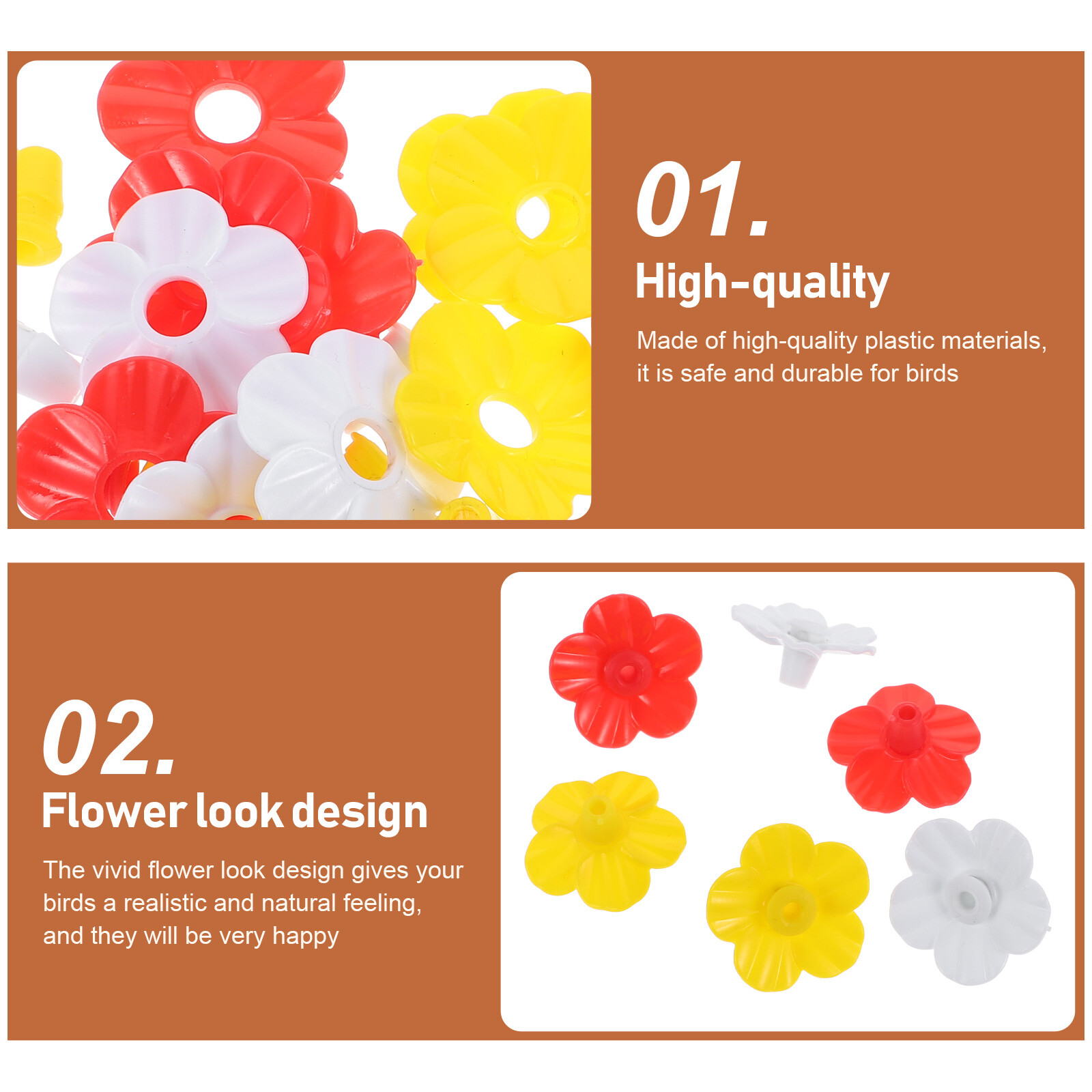 01.

High-quality

Made of high-quality plastic materials, it is safe and durable for birds

02.

Flower look design

The vivid flower look design gives your birds a realistic and natural feeling, and they will be very happy